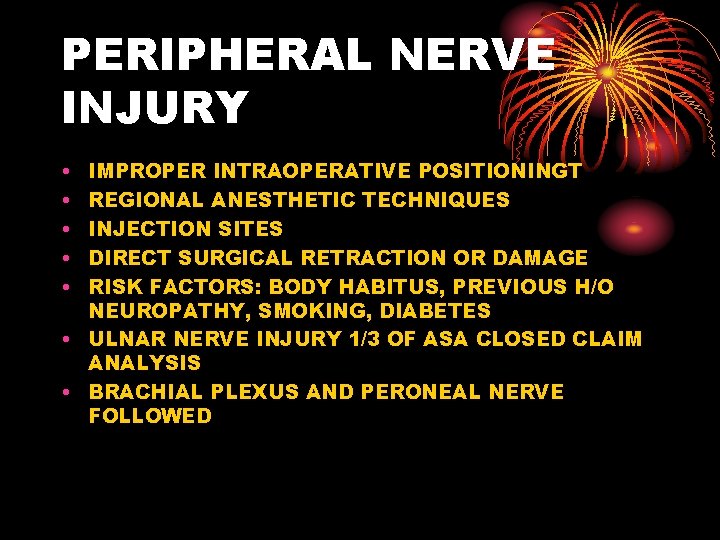 PERIPHERAL NERVE INJURY

• IMPROPER INTRAOPERATIVE POSITIONINGT
• REGIONAL ANESTHETIC TECHNIQUES
• INJECTION SITES
• DIRECT SURGICAL RETRACTION OR DAMAGE
• RISK FACTORS: BODY HABITUS, PREVIOUS H/O NEUROPATHY, SMOKING, DIABETES
• ULNAR NERVE INJURY 1/3 OF ASA CLOSED CLAIM ANALYSIS
• BRACHIAL PLEXUS AND PERONEAL NERVE FOLLOWED